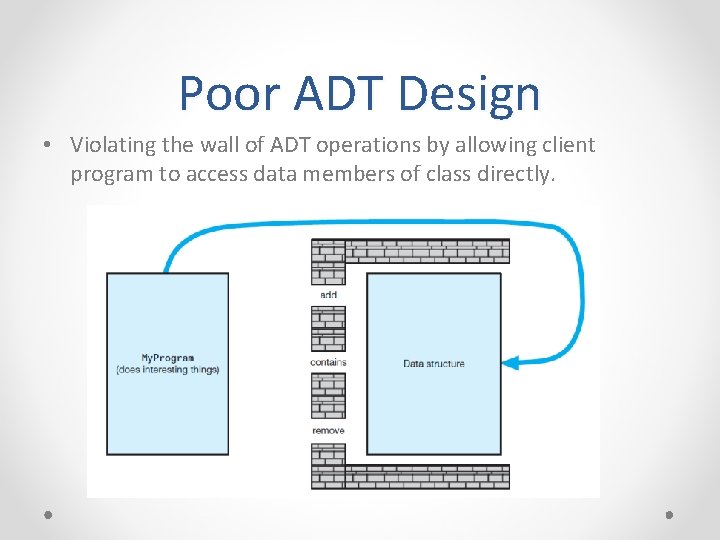 Poor ADT Design

• Violating the wall of ADT operations by allowing client program to access data members of class directly.

MyProgram
(does interesting things)

add

contains

remove

Data structure